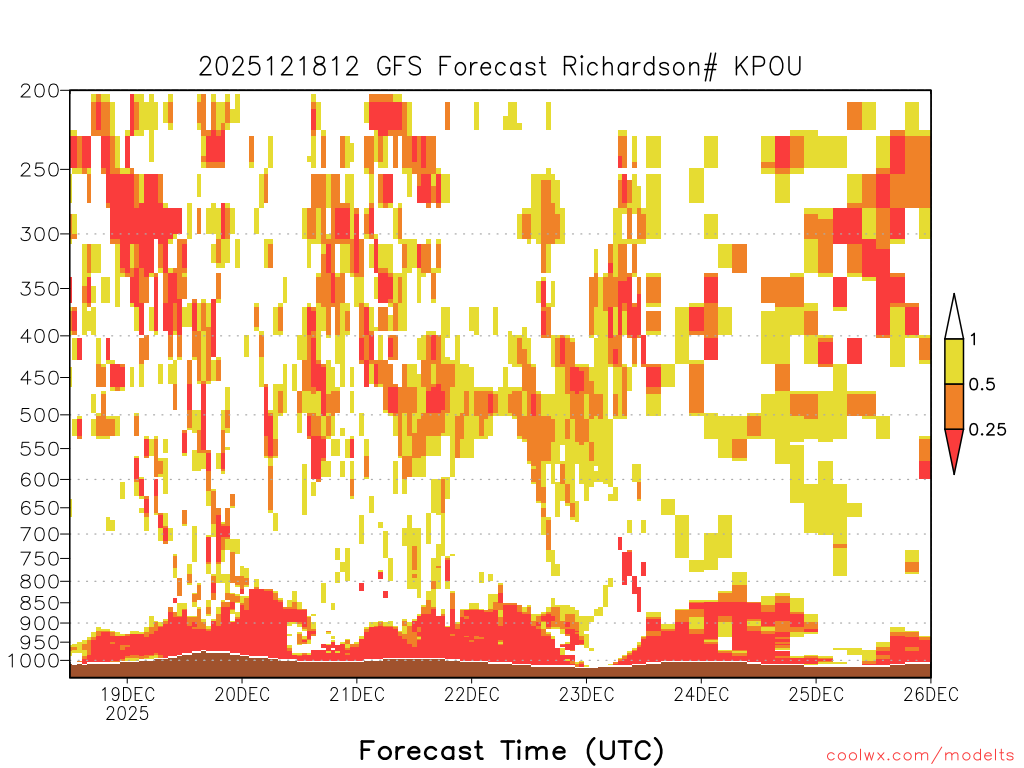 2025121812 GFS Forecast Richardson# KPOU

200
250
300
350
400
450
500
550
600
650
700
750
800
850
900
950
1000

1
0.5
0.25

19DEC
2025
20DEC
21DEC
22DEC
23DEC
24DEC
25DEC
26DEC

Forecast Time (UTC)

coolwx.com/modelts